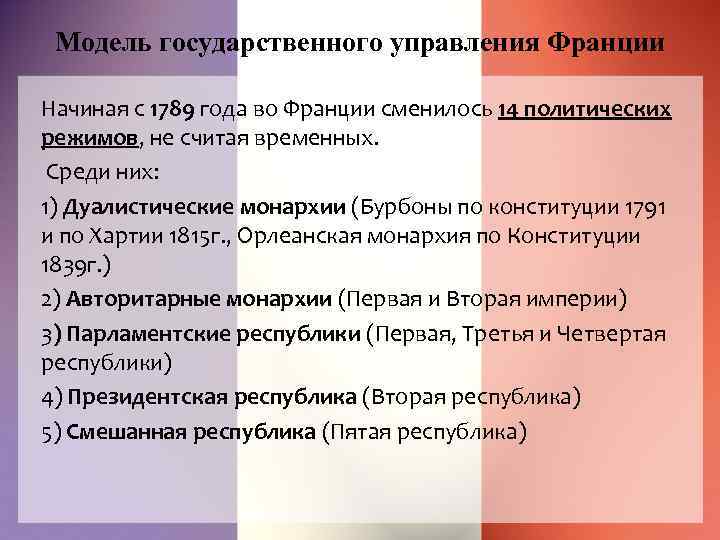 Модель государственного управления Франции

Начиная с 1789 года во Франции сменилось 14 политических режимов, не считая временных.

Среди них:

1) Дуалистические монархии (Бурбоны по конституции 1791 и по Хартии 1815г., Орлеанская монархия по Конституции 1839г.)

2) Авторитарные монархии (Первая и Вторая империи)

3) Парламентские республики (Первая, Третья и Четвертая республики)

4) Президентская республика (Вторая республика)

5) Смешанная республика (Пятая республика)